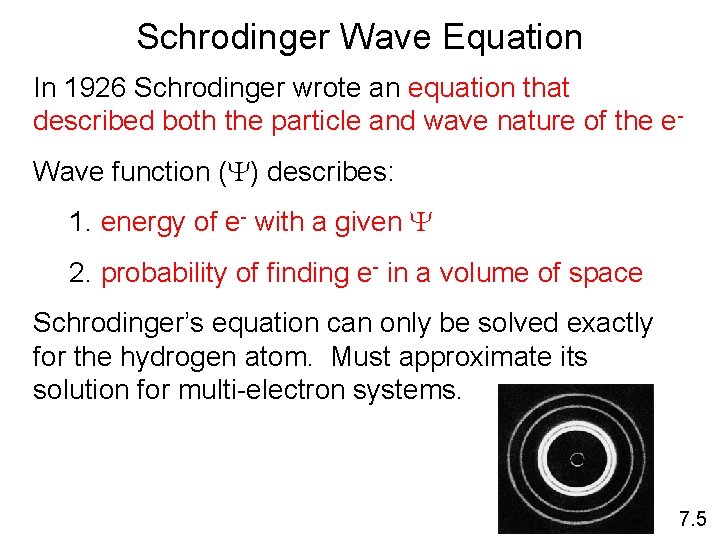 Schrodinger Wave Equation

In 1926 Schrodinger wrote an equation that described both the particle and wave nature of the $e^-$

Wave function ($\Psi$) describes:

1. energy of $e^-$ with a given $\Psi$

2. probability of finding $e^-$ in a volume of space

Schrodinger's equation can only be solved exactly for the hydrogen atom. Must approximate its solution for multi-electron systems.

7.5